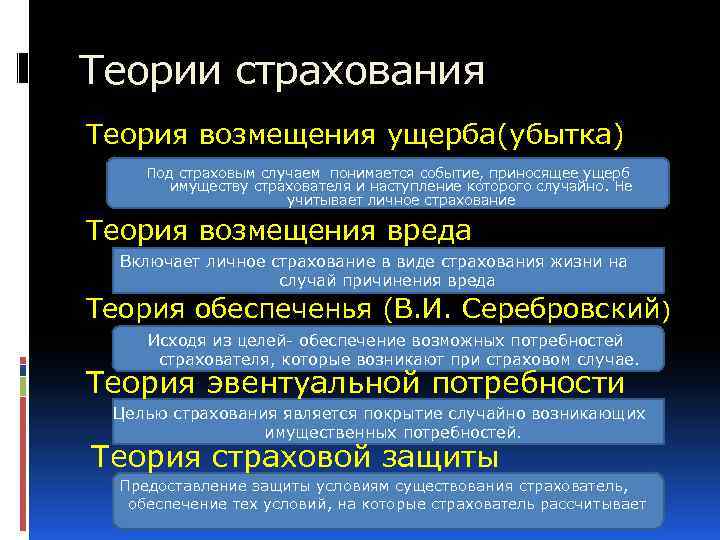 Теории страхования

Теория возмещения ущерба(убытка)

Под страховым случаем понимается событие, приносящее ущерб имуществу страхователя и наступление которого случайно. Не учитывает личное страхование

Теория возмещения вреда

Включает личное страхование в виде страхования жизни на случай причинения вреда

Теория обеспеченья (В.И. Серебровский)

Исходя из целей- обеспечение возможных потребностей страхователя, которые возникают при страховом случае.

Теория эвентуальной потребности

Целью страхования является покрытие случайно возникающих имущественных потребностей.

Теория страховой защиты

Предоставление защиты условиям существования страхователь, обеспечение тех условий, на которые страхователь рассчитывает